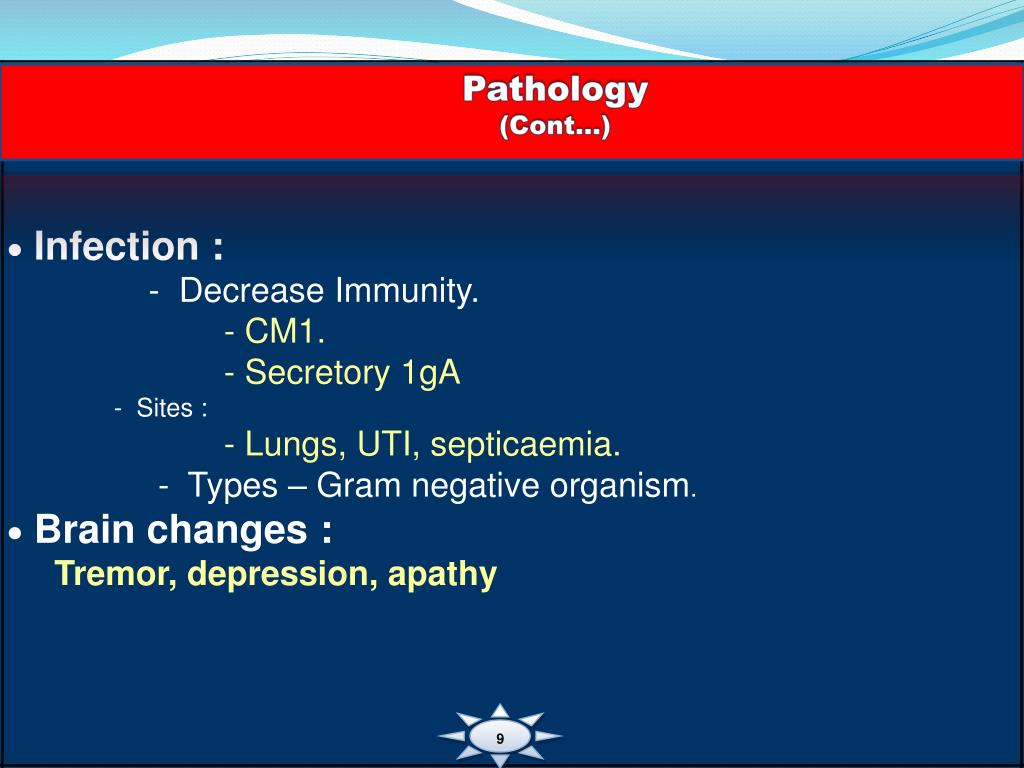 Pathology
(Cont…)

• Infection :
- Decrease Immunity.
- CM1.
- Secretory 1gA
- Sites :
- Lungs, UTI, septicaemia.
- Types – Gram negative organism.
• Brain changes :
Tremor, depression, apathy

9